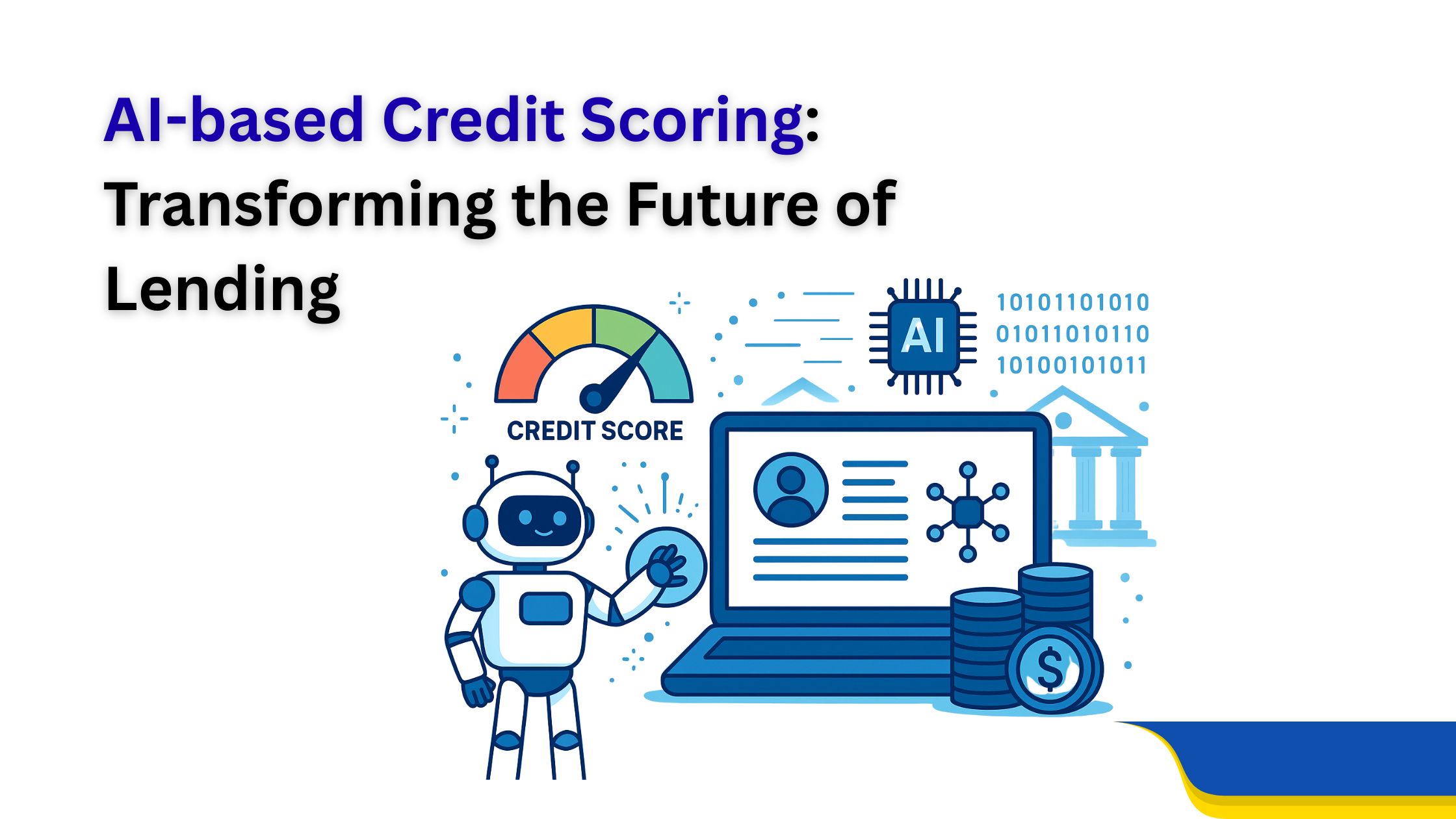 AI-based Credit Scoring: Transforming the Future of Lending

CREDIT SCORE

AI

10101101010
01011010110
10100101011

$